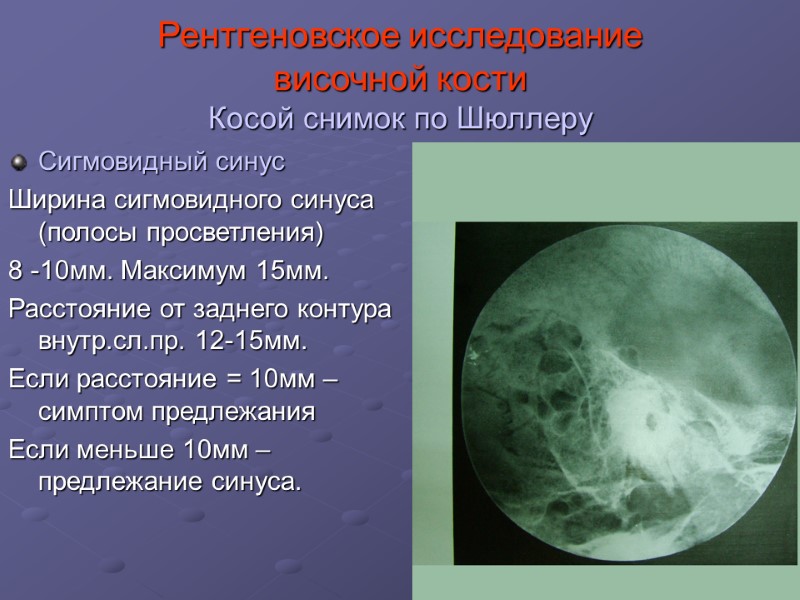 Рентгеновское исследование височной кости
Косой снимок по Шюллеру

Сигмовидный синус

Ширина сигмовидного синуса (полосы просветления)

8 -10мм. Максимум 15мм.

Расстояние от заднего контура внутр.сл.пр. 12-15мм.

Если расстояние = 10мм – симптом предлежания

Если меньше 10мм – предлежание синуса.